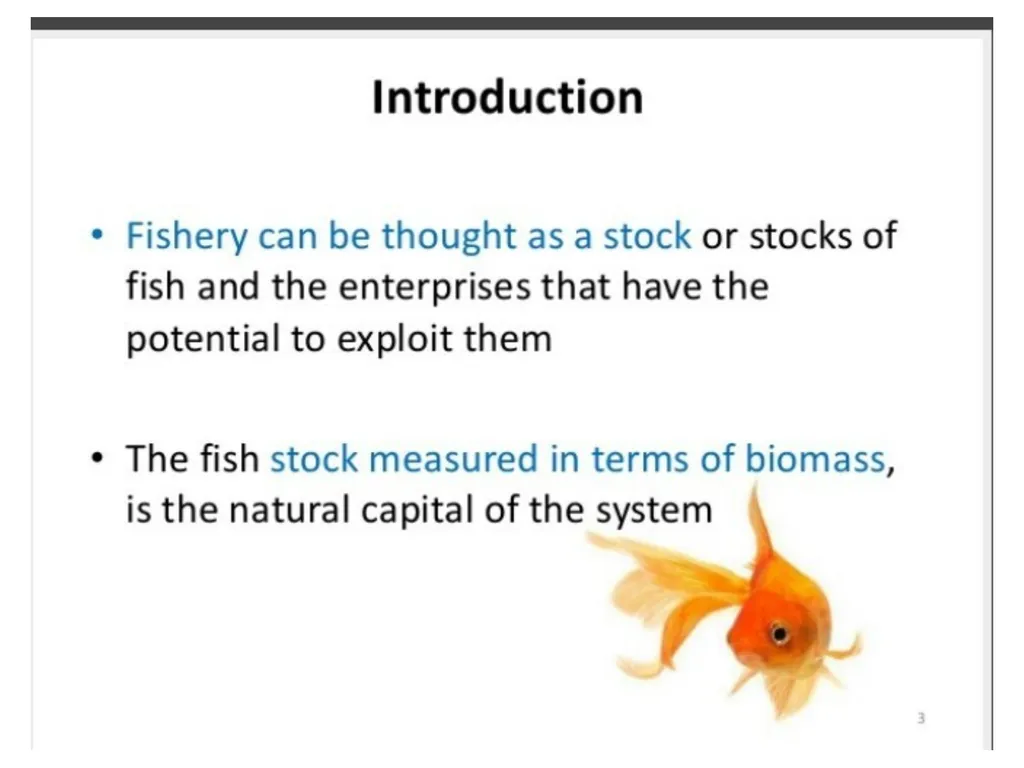 Introduction

• Fishery can be thought as a stock or stocks of fish and the enterprises that have the potential to exploit them

• The fish stock measured in terms of biomass, is the natural capital of the system

3